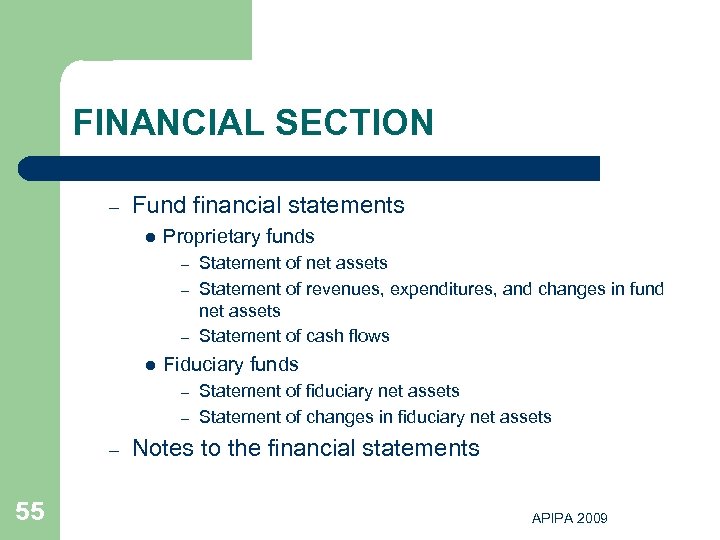 FINANCIAL SECTION

– Fund financial statements

● Proprietary funds

– Statement of net assets

– Statement of revenues, expenditures, and changes in fund net assets

– Statement of cash flows

● Fiduciary funds

– Statement of fiduciary net assets

– Statement of changes in fiduciary net assets

– Notes to the financial statements

55

APIPA 2009